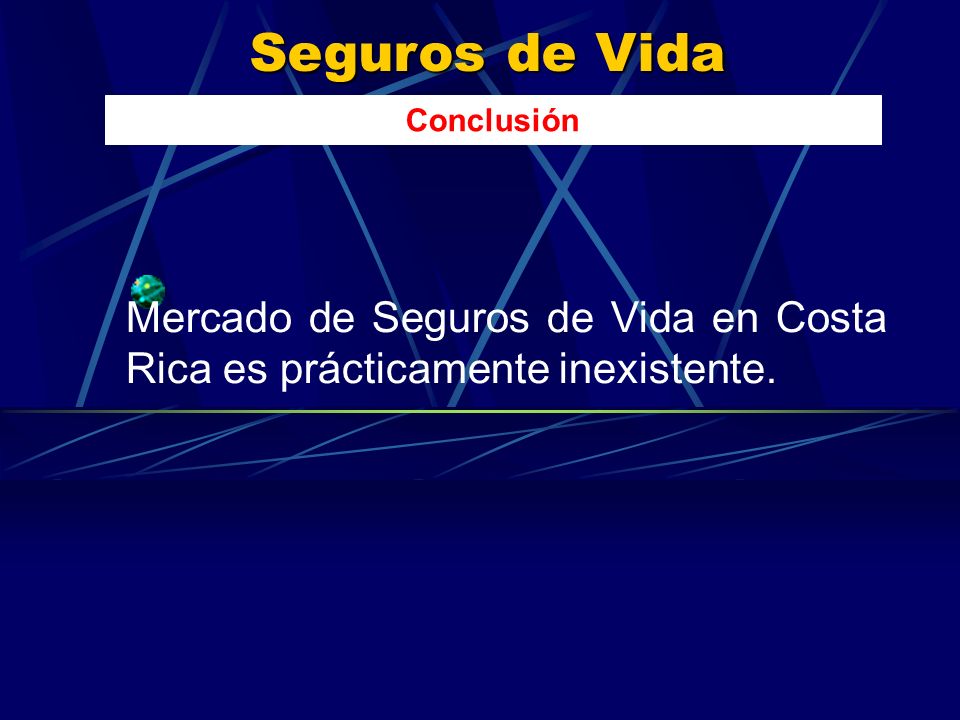 Seguros de Vida

Conclusión

Mercado de Seguros de Vida en Costa Rica es prácticamente inexistente.